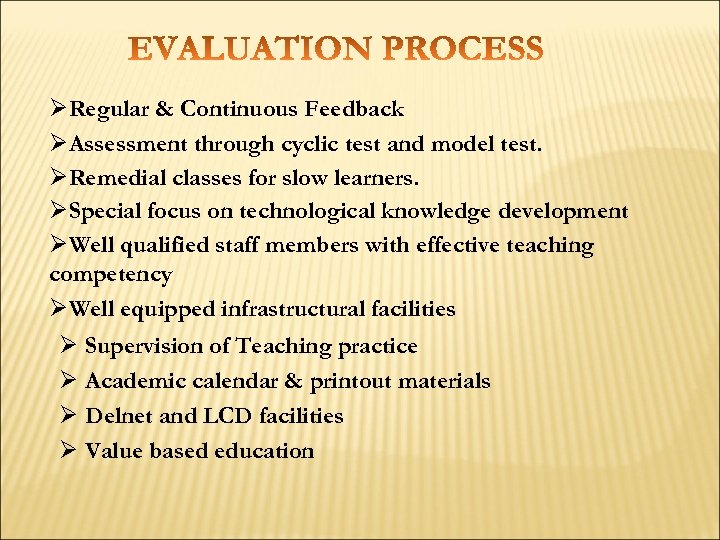 EVALUATION PROCESS

➢Regular & Continuous Feedback
➢Assessment through cyclic test and model test.
➢Remedial classes for slow learners.
➢Special focus on technological knowledge development
➢Well qualified staff members with effective teaching competency
➢Well equipped infrastructural facilities
➢ Supervision of Teaching practice
➢ Academic calendar & printout materials
➢ Delnet and LCD facilities
➢ Value based education